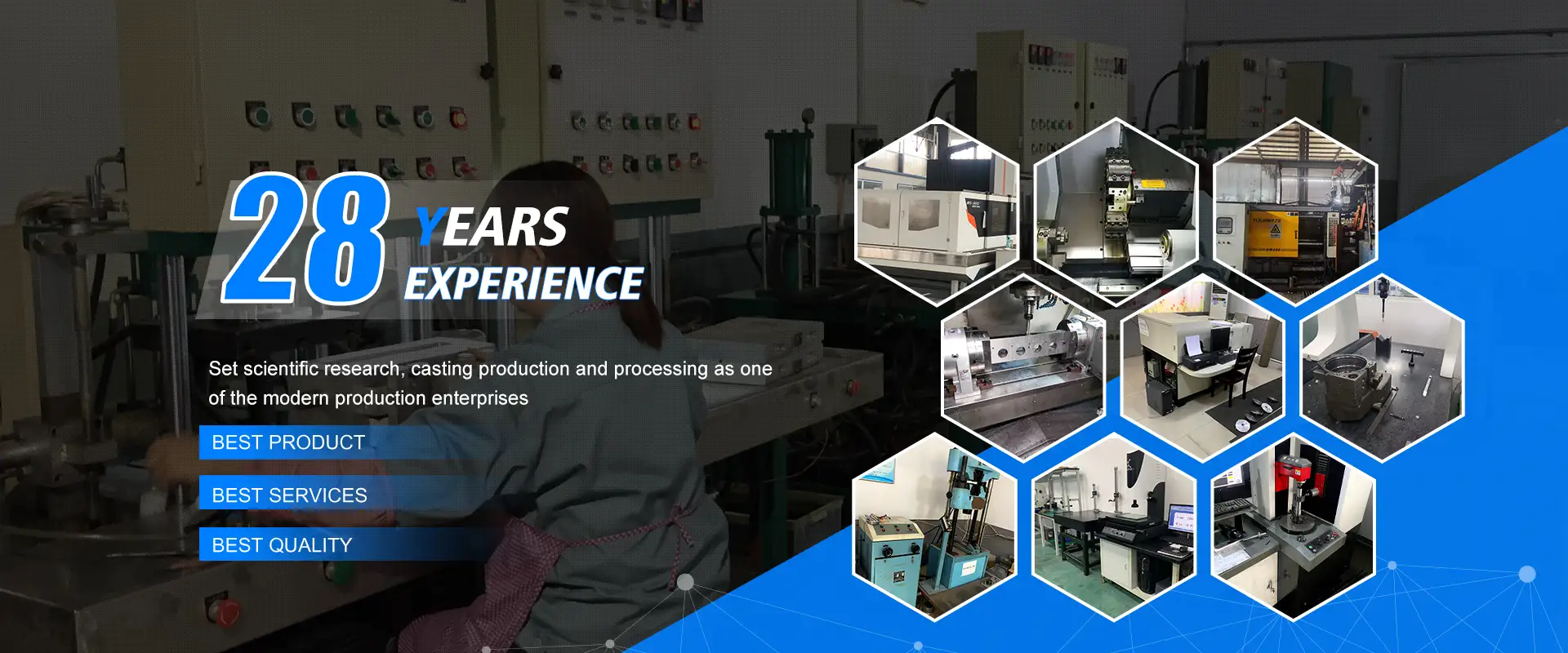 28 YEARS EXPERIENCE

Set scientific research, casting production and processing as one of the modern production enterprises

BEST PRODUCT

BEST SERVICES

BEST QUALITY